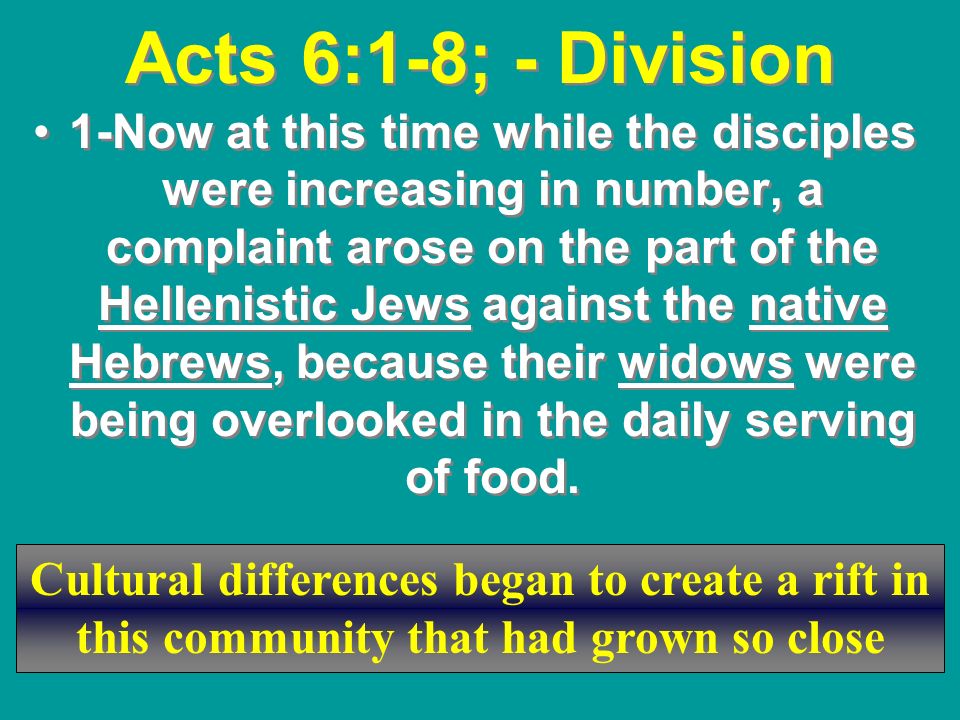 Acts 6:1-8; - Division

• 1-Now at this time while the disciples were increasing in number, a complaint arose on the part of the Hellenistic Jews against the native Hebrews, because their widows were being overlooked in the daily serving of food.

Cultural differences began to create a rift in this community that had grown so close